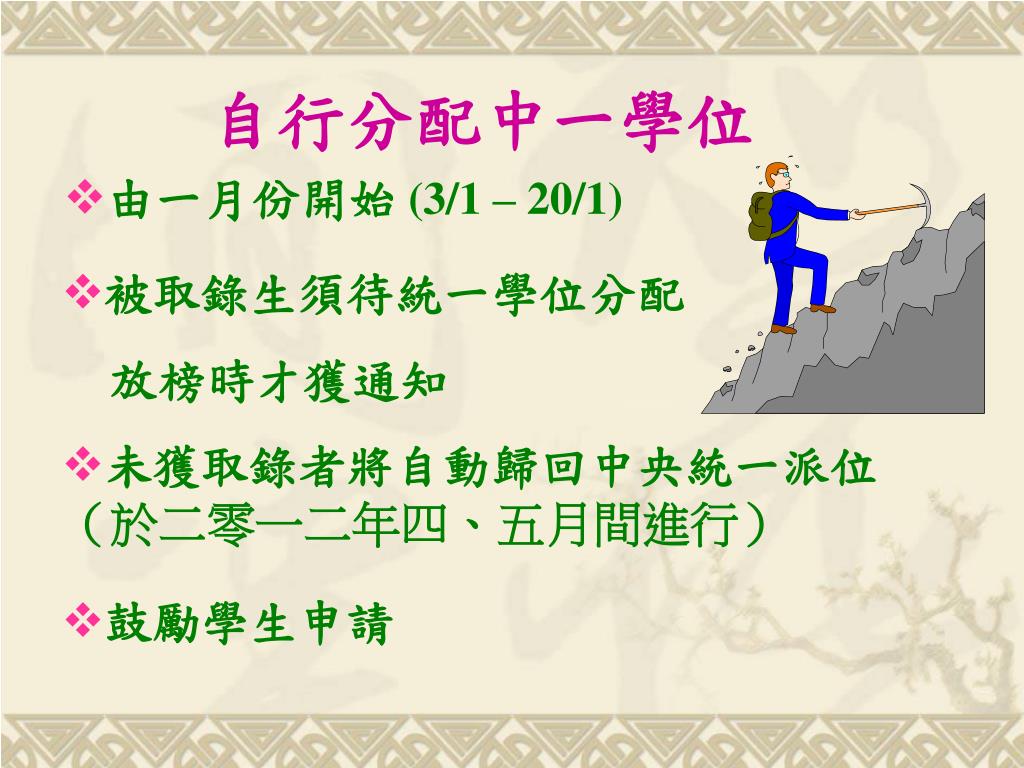 自行分配中一學位

❖由一月份開始 (3/1 – 20/1)

❖被取錄生須待統一學位分配放榜時才獲通知

❖未獲取錄者將自動歸回中央統一派位（於二零一二年四、五月間進行）

❖鼓勵學生申請